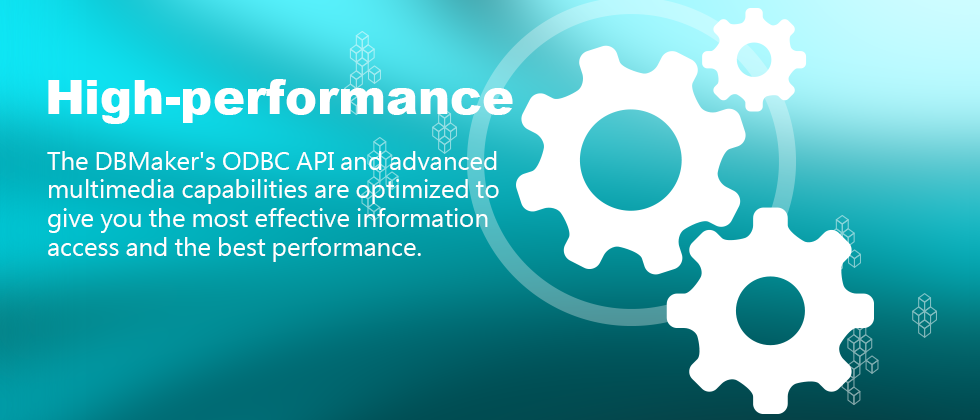 High-performance

The DBMaker's ODBC API and advanced multimedia capabilities are optimized to give you the most effective information access and the best performance.